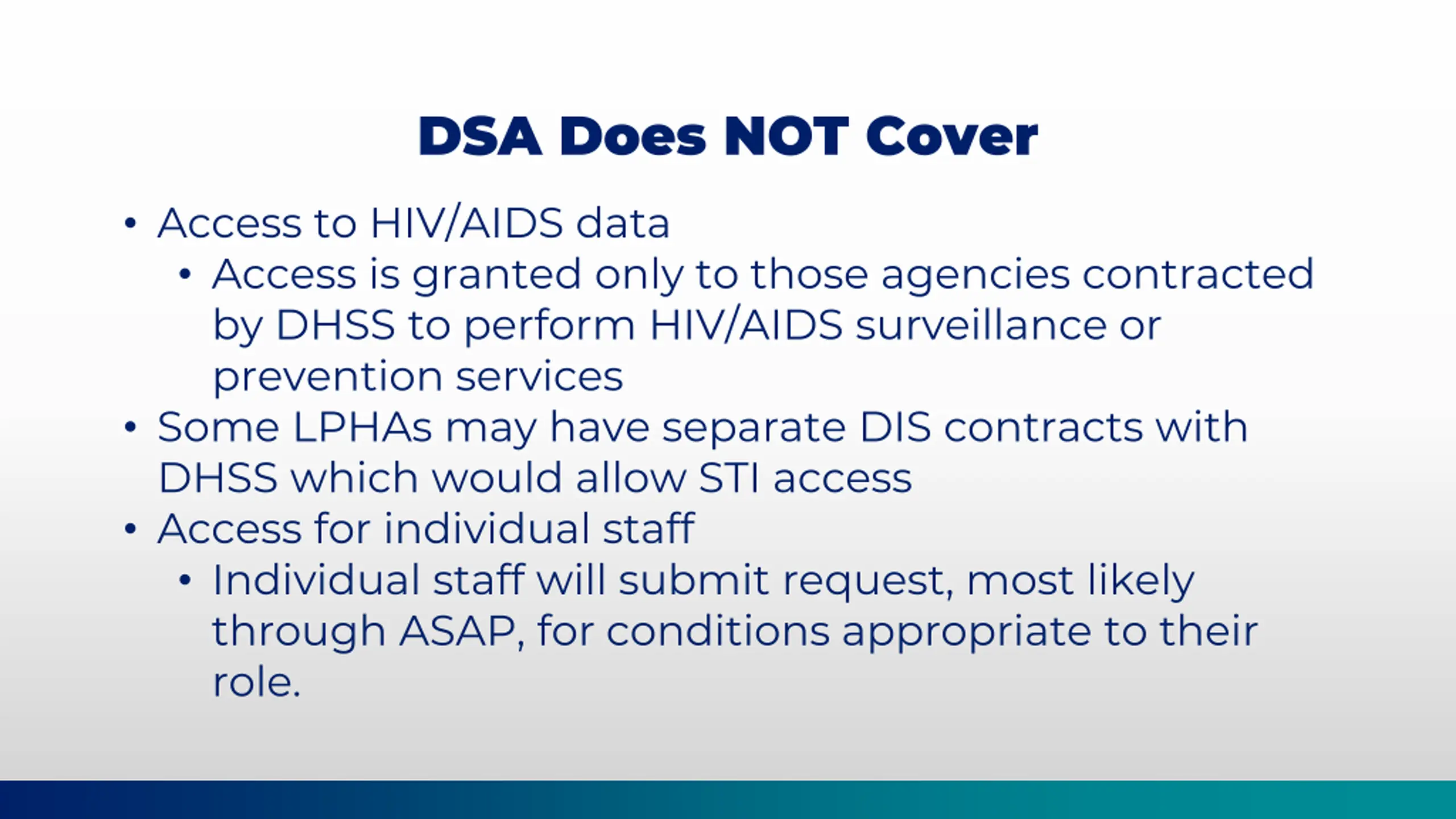 DSA Does NOT Cover

• Access to HIV/AIDS data
  • Access is granted only to those agencies contracted by DHSS to perform HIV/AIDS surveillance or prevention services
• Some LPHAs may have separate DIS contracts with DHSS which would allow STI access
• Access for individual staff
  • Individual staff will submit request, most likely through ASAP, for conditions appropriate to their role.